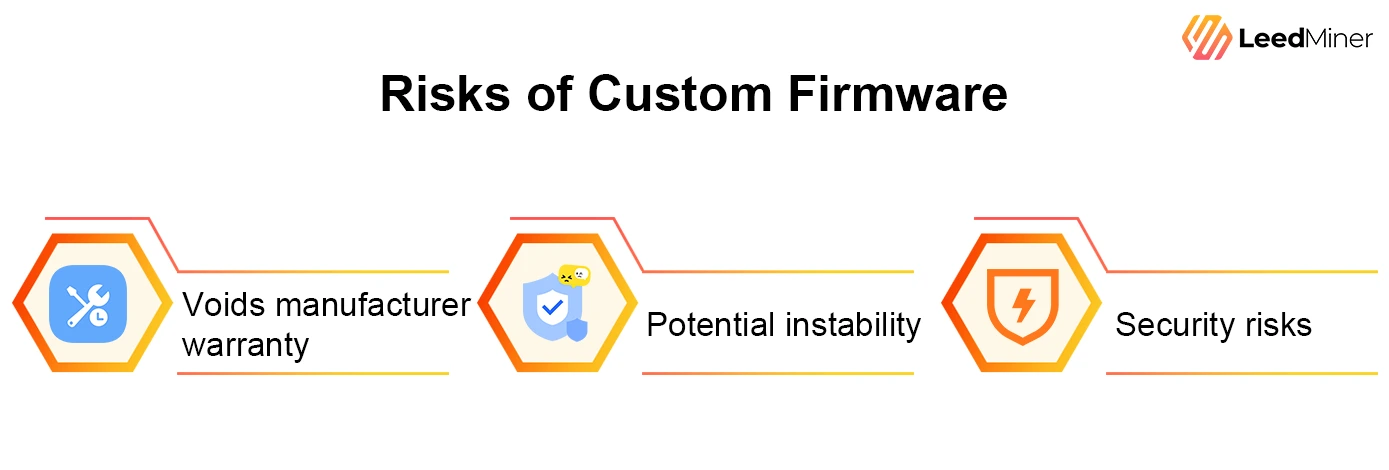 LeedMiner

Risks of Custom Firmware

Voids manufacturer warranty

Potential instability

Security risks